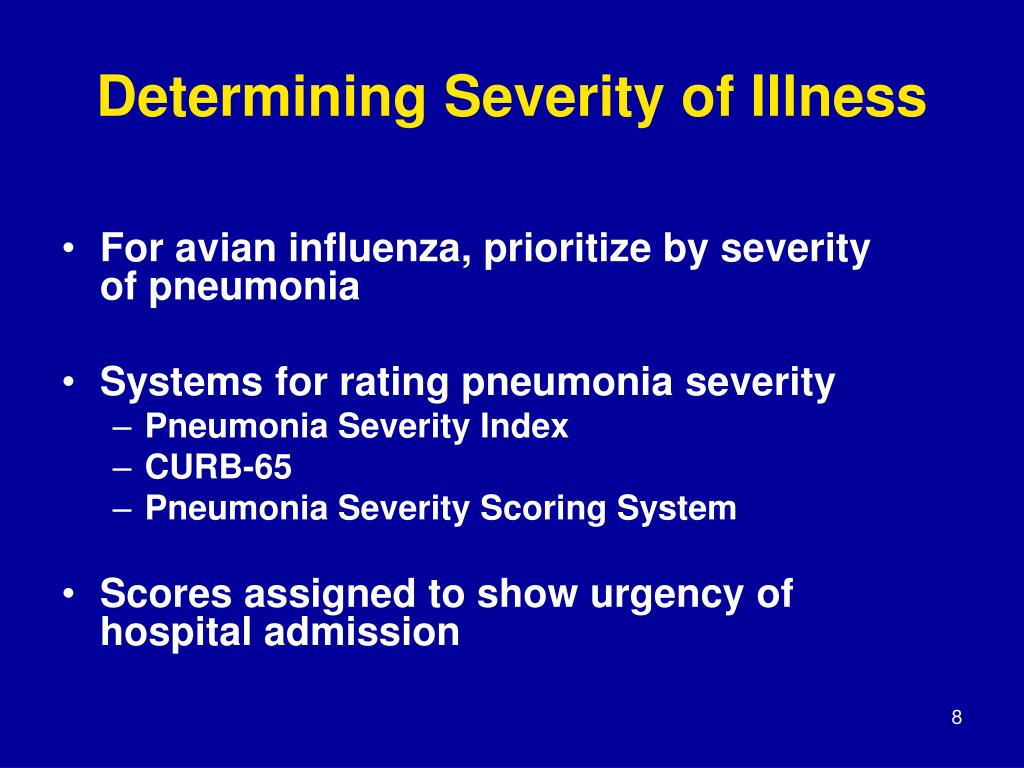 Determining Severity of Illness

• For avian influenza, prioritize by severity of pneumonia

• Systems for rating pneumonia severity
– Pneumonia Severity Index
– CURB-65
– Pneumonia Severity Scoring System

• Scores assigned to show urgency of hospital admission

8